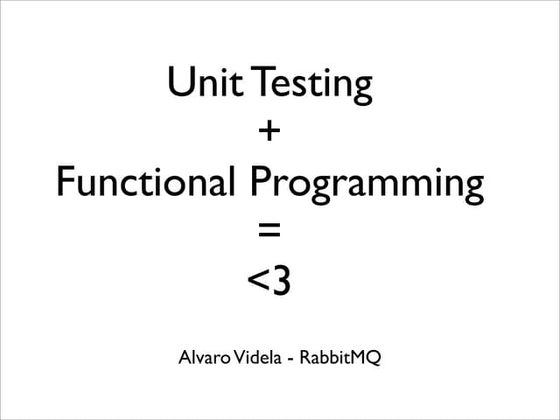 Unit Testing
+
Functional Programming
=
<3

Alvaro Videla - RabbitMQ